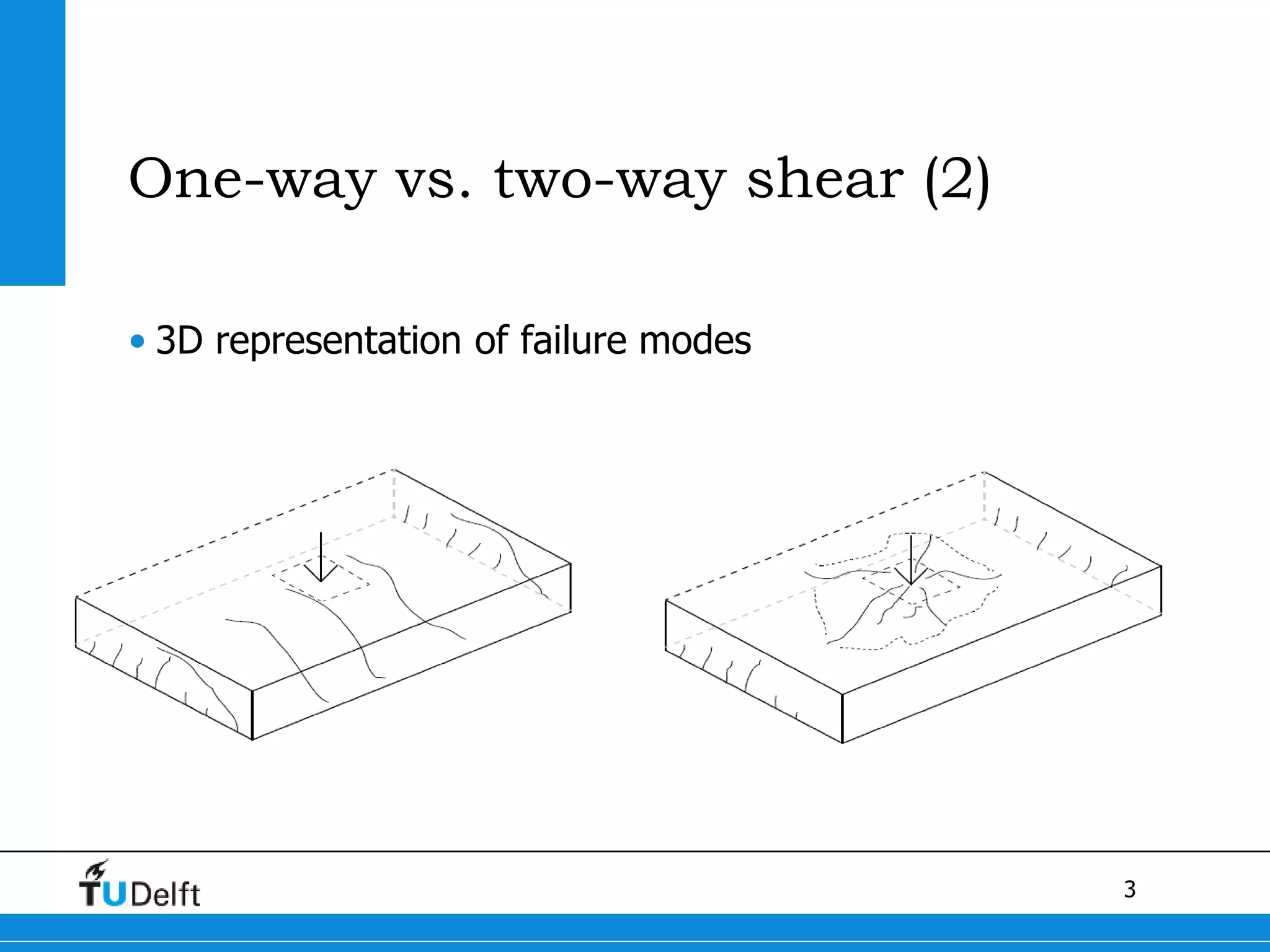 One-way vs. two-way shear (2)

• 3D representation of failure modes

TUDelft

3